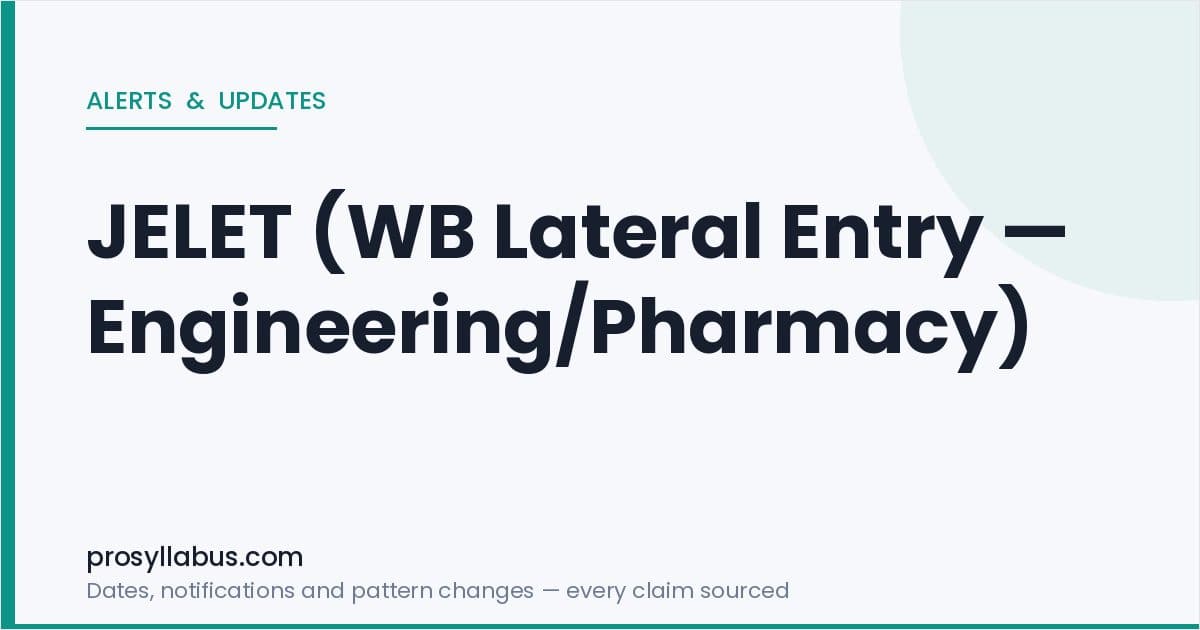 ALERTS & UPDATES

JELET (WB Lateral Entry — Engineering/Pharmacy)

prosyllabus.com

Dates, notifications and pattern changes — every claim sourced